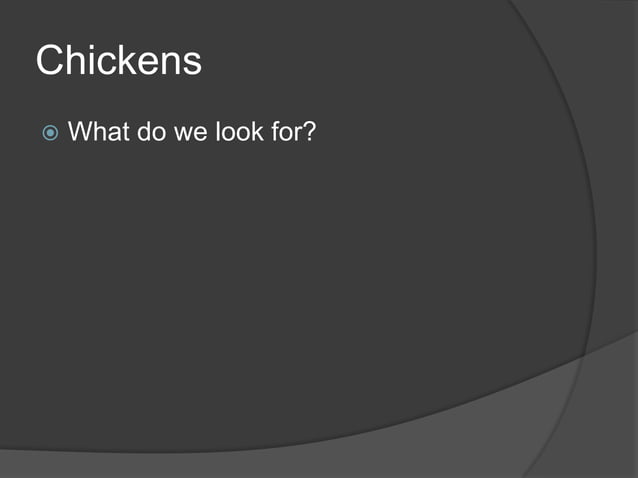 Chickens

What do we look for?